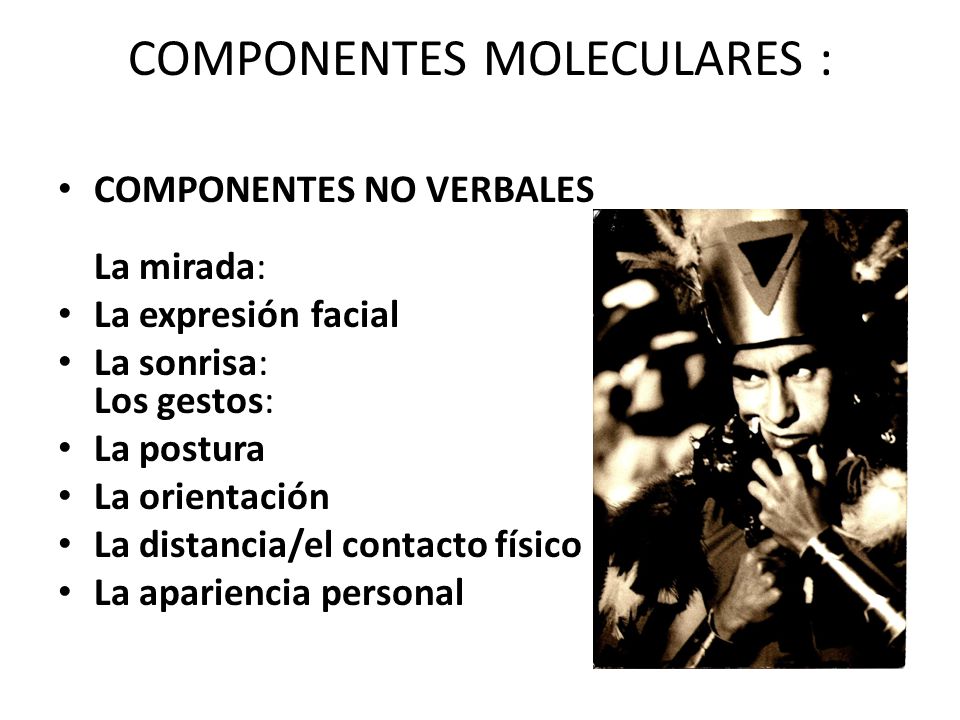 COMPONENTES MOLECULARES :

• COMPONENTES NO VERBALES

La mirada:
• La expresión facial
• La sonrisa:
Los gestos:
• La postura
• La orientación
• La distancia/el contacto físico
• La apariencia personal